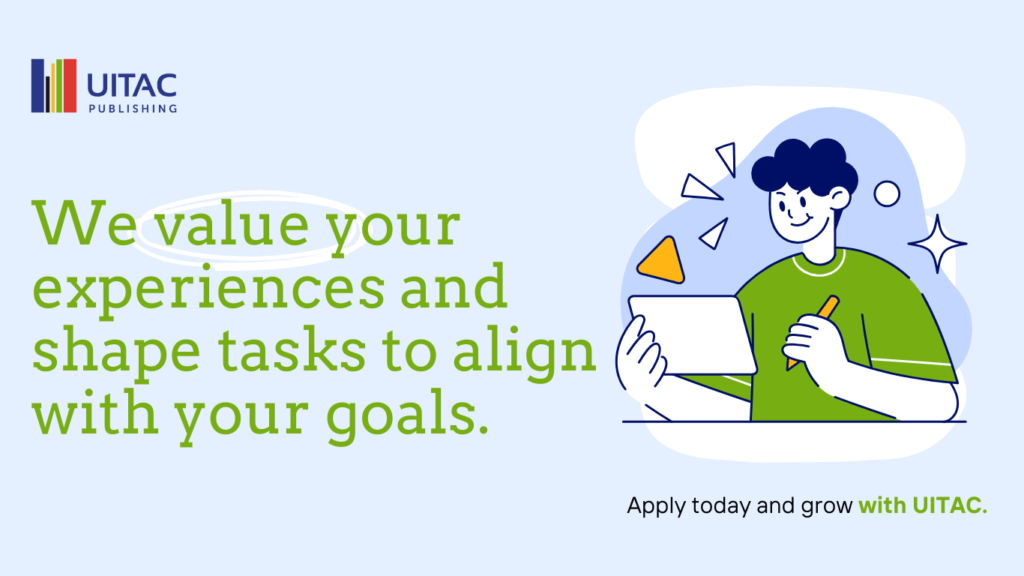 UITAC
PUBLISHING

We value your experiences and shape tasks to align with your goals.

Apply today and grow with UITAC.